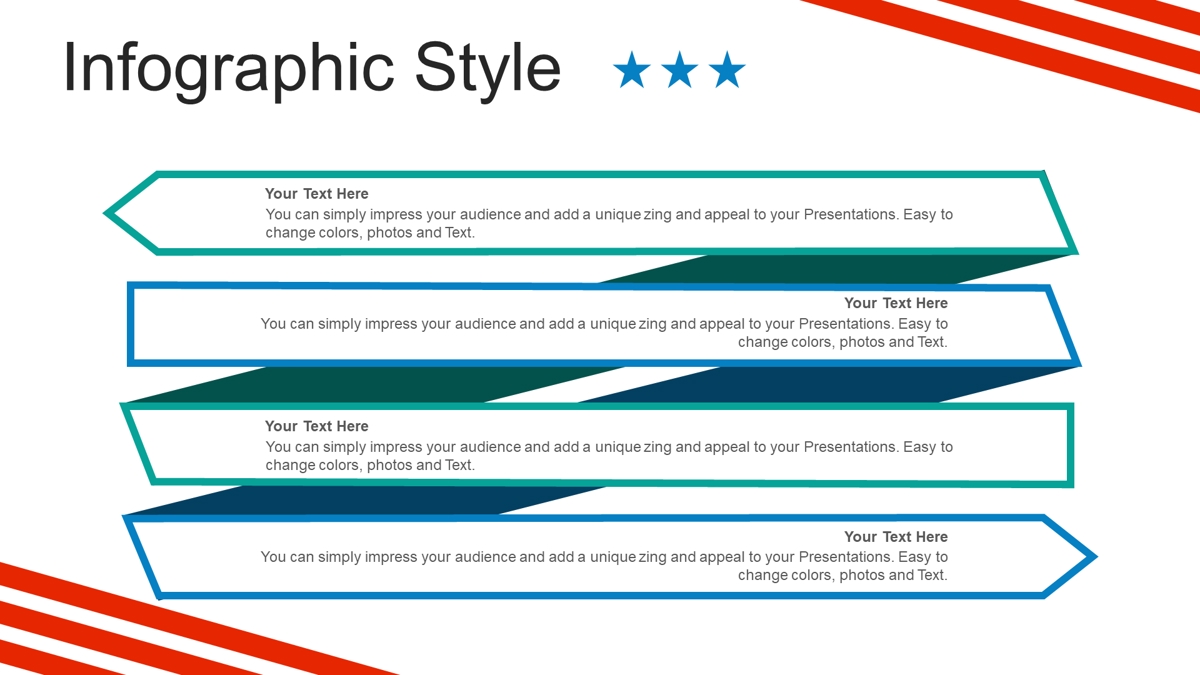 Infographic Style ★★★

Your Text Here
You can simply impress your audience and add a unique zing and appeal to your Presentations. Easy to change colors, photos and Text.

Your Text Here
You can simply impress your audience and add a unique zing and appeal to your Presentations. Easy to change colors, photos and Text.

Your Text Here
You can simply impress your audience and add a unique zing and appeal to your Presentations. Easy to change colors, photos and Text.

Your Text Here
You can simply impress your audience and add a unique zing and appeal to your Presentations. Easy to change colors, photos and Text.